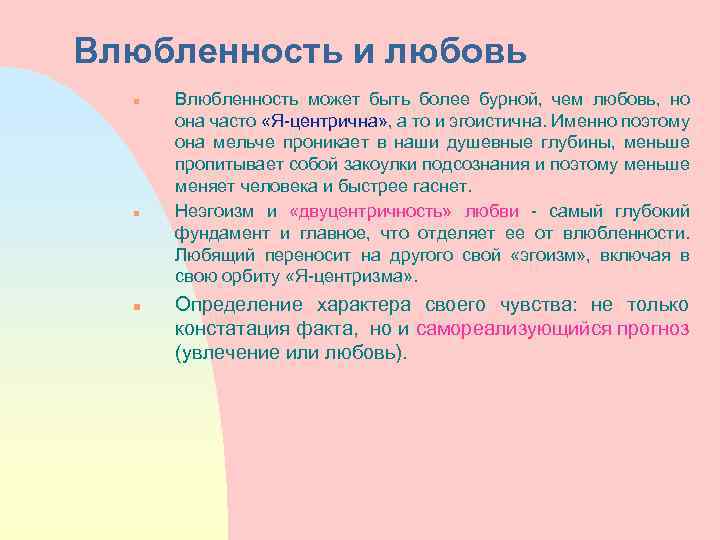 Влюбленность и любовь

Влюбленность может быть более бурной, чем любовь, но она часто «Я-центрична», а то и эгоистична. Именно поэтому она мельче проникает в наши душевные глубины, меньше пропитывает собой закоулки подсознания и поэтому меньше меняет человека и быстрее гаснет.

Неэгоизм и «двуцентричность» любви - самый глубокий фундамент и главное, что отделяет ее от влюбленности. Любящий переносит на другого свой «эгоизм», включая в свою орбиту «Я-центризма».

Определение характера своего чувства: не только констатация факта, но и самореализующийся прогноз (увлечение или любовь).